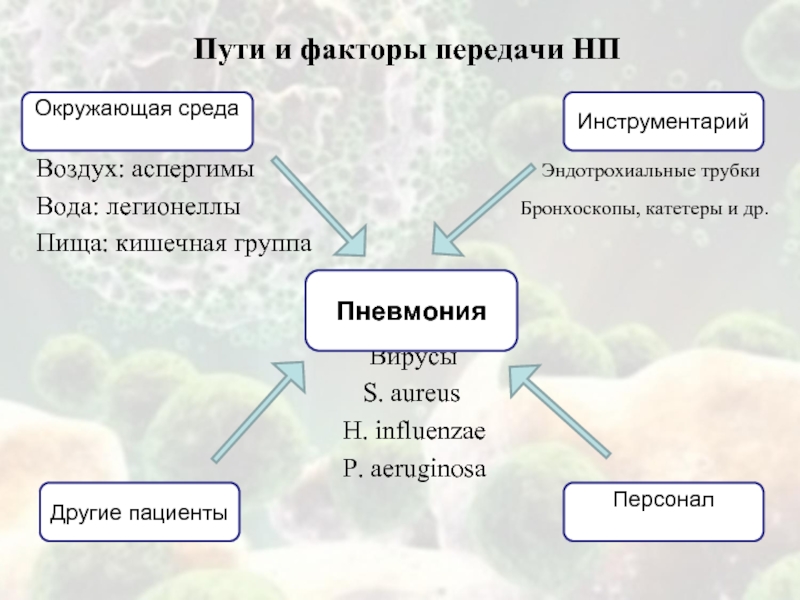 Пути и факторы передачи НП

Окружающая среда

Воздух: аспергимы

Вода: легионеллы

Пища: кишечная группа

Инструментарий

Эндотрохиальные трубки

Бронхоскопы, катетеры и др.

Пневмония

Вирусы

S. aureus

H. influenzae

P. aeruginosa

Другие пациенты

Персонал